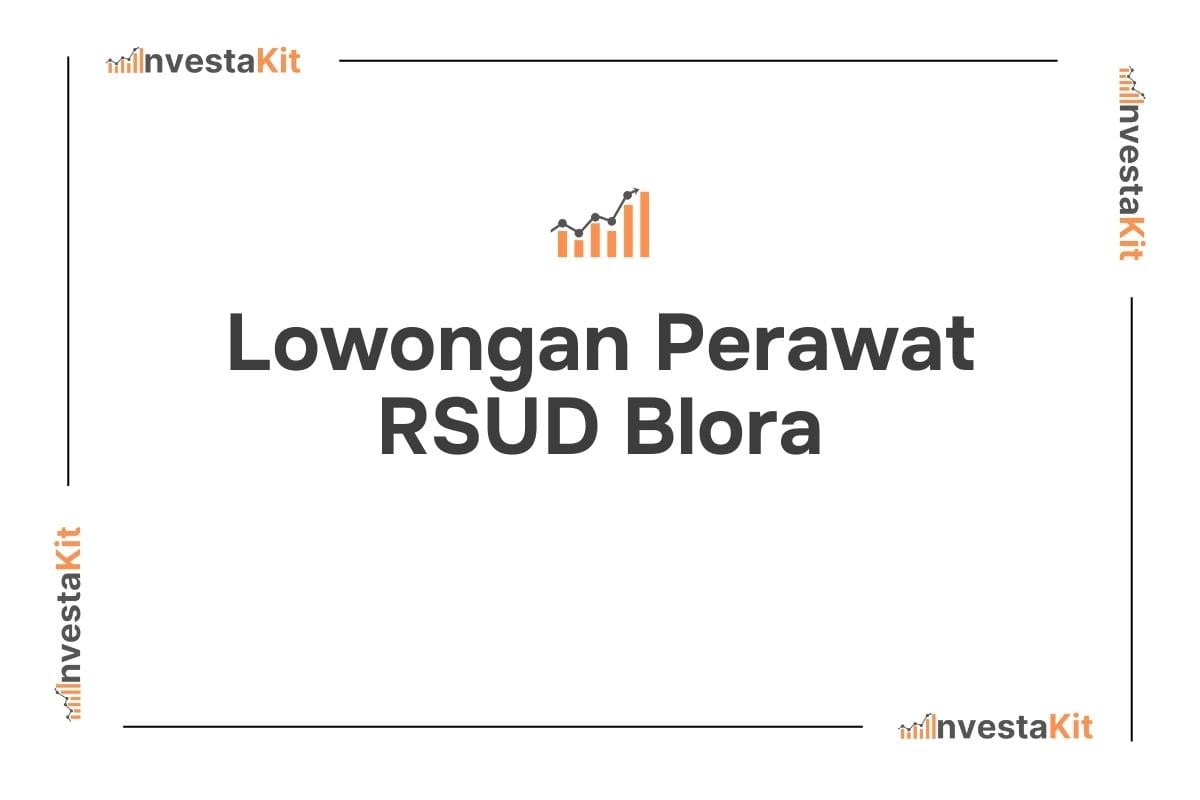 InvestaKit

InvestaKit

Lowongan Perawat RSUD Blora

InvestaKit

InvestaKit